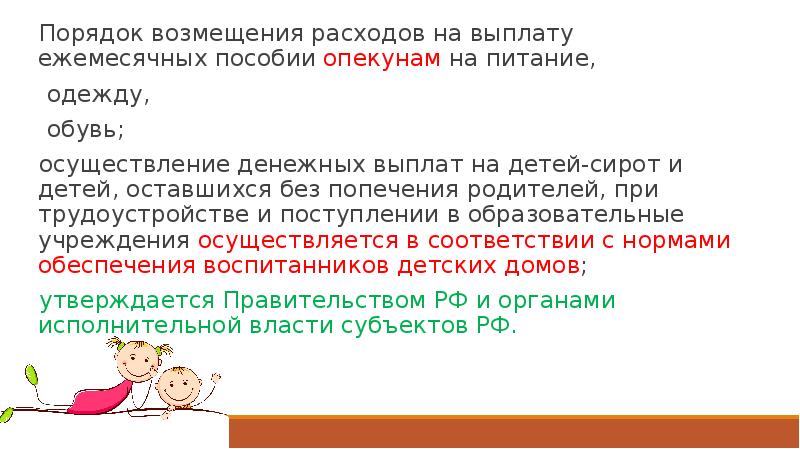 Порядок возмещения расходов на выплату ежемесячных пособии опекунам на питание,

одежду,

обувь;

осуществление денежных выплат на детей-сирот и детей, оставшихся без попечения родителей, при трудоустройстве и поступлении в образовательные учреждения осуществляется в соответствии с нормами обеспечения воспитанников детских домов;

утверждается Правительством РФ и органами исполнительной власти субъектов РФ.